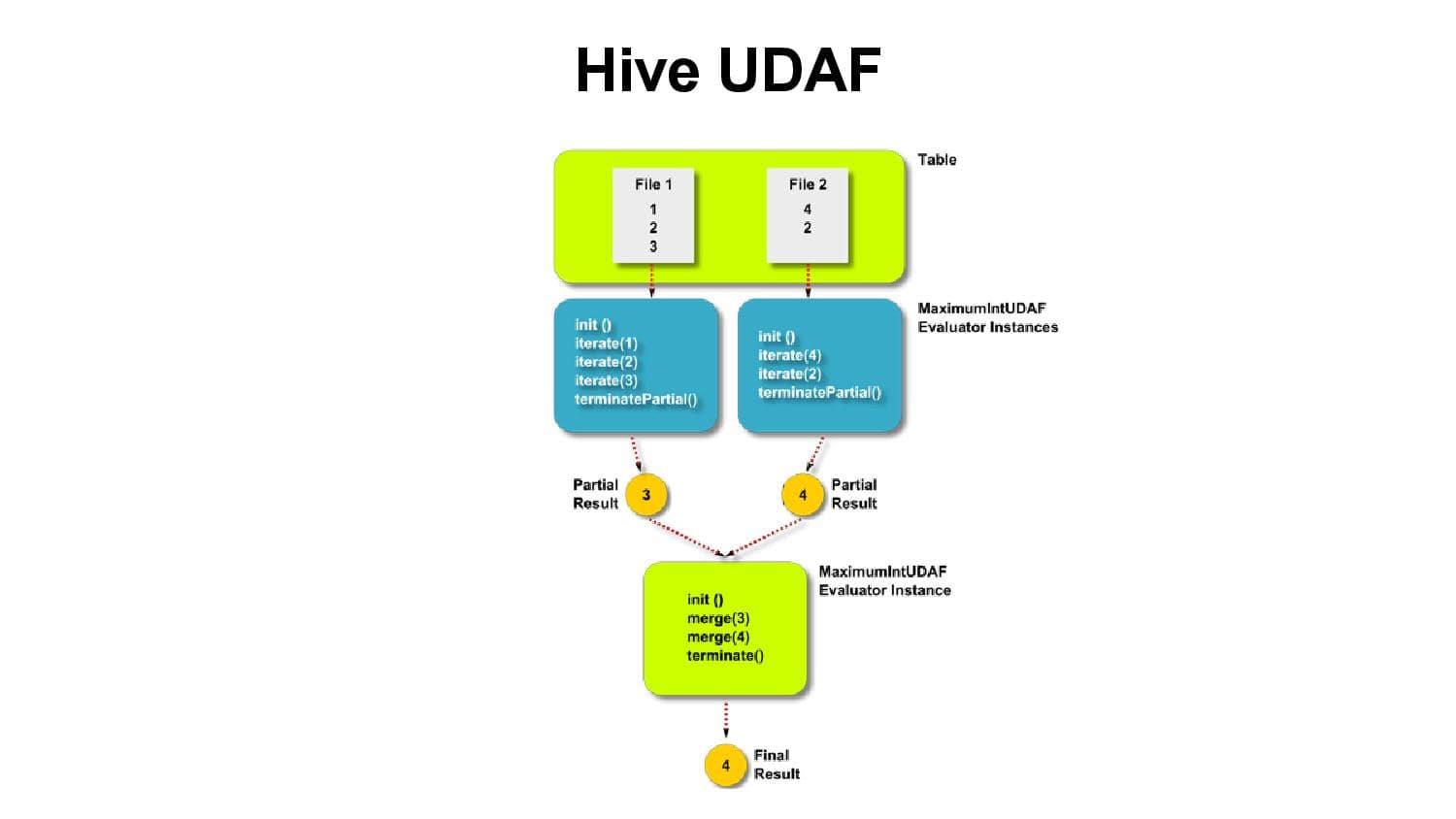 Hive UDAF

Table

File 1
1
2
3

File 2
4
2

MaximumIntUDAF Evaluator Instances

init ()
iterate(1)
iterate(2)
iterate(3)
terminatePartial()

init ()
iterate(4)
iterate(2)
terminatePartial()

Partial Result
3

4
Partial Result

MaximumIntUDAF Evaluator Instance

init ()
merge(3)
merge(4)
terminate()

4
Final Result